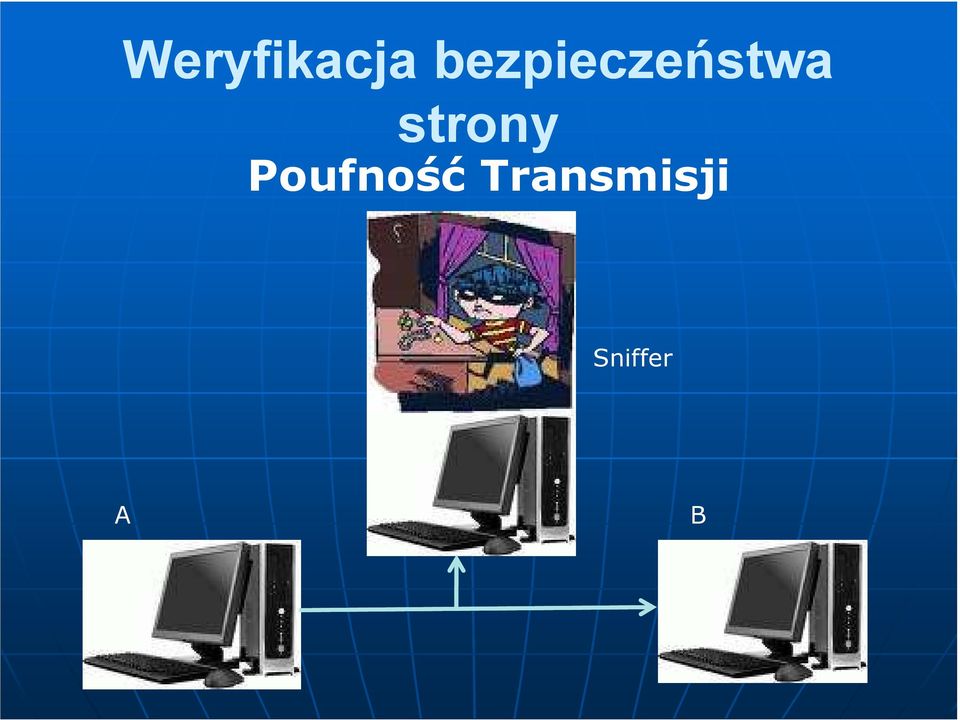 Weryfikacja bezpieczeństwa strony
Poufność Transmisji

Sniffer

A

B